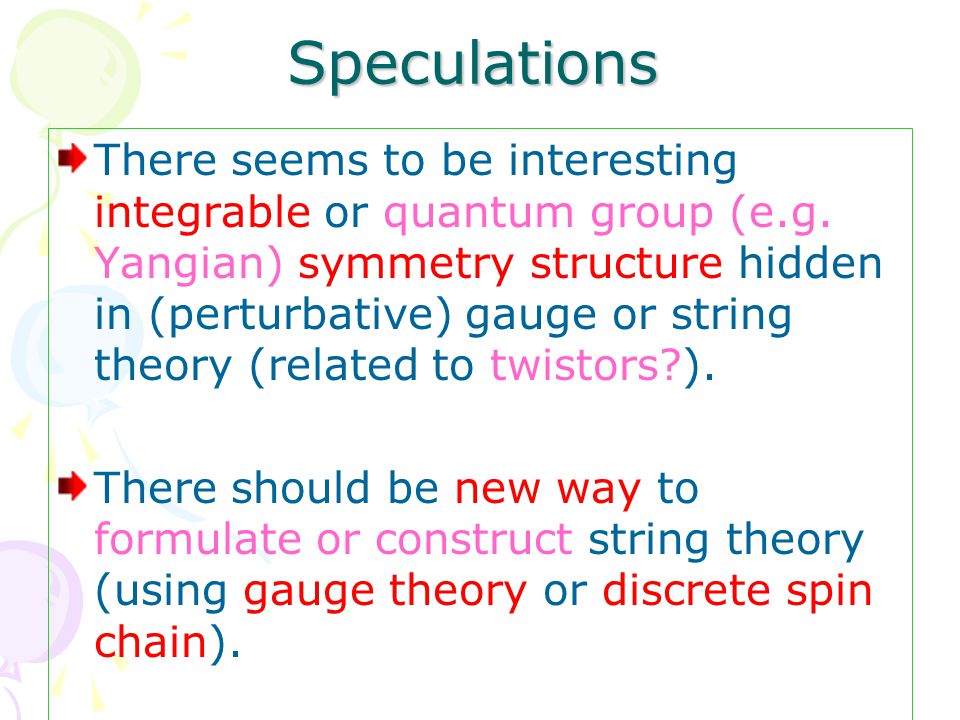 Speculations

There seems to be interesting integrable or quantum group (e.g. Yangian) symmetry structure hidden in (perturbative) gauge or string theory (related to twistors?).

There should be new way to formulate or construct string theory (using gauge theory or discrete spin chain).